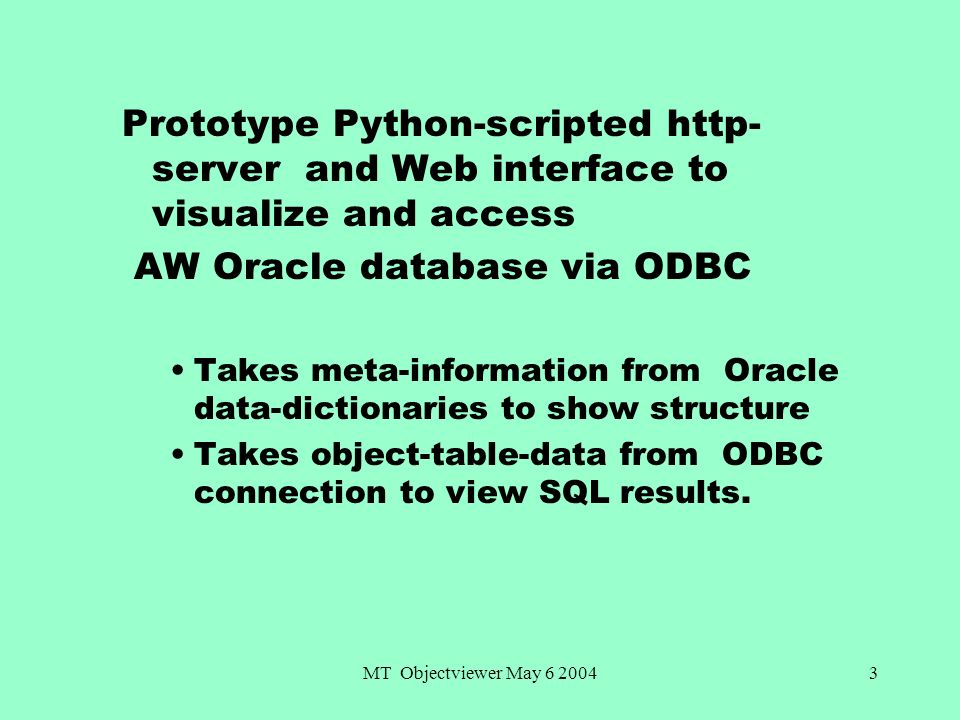 Prototype Python-scripted http-server and Web interface to visualize and access
AW Oracle database via ODBC

• Takes meta-information from Oracle data-dictionaries to show structure
• Takes object-table-data from ODBC connection to view SQL results.

MT Objectviewer May 6 2004

3